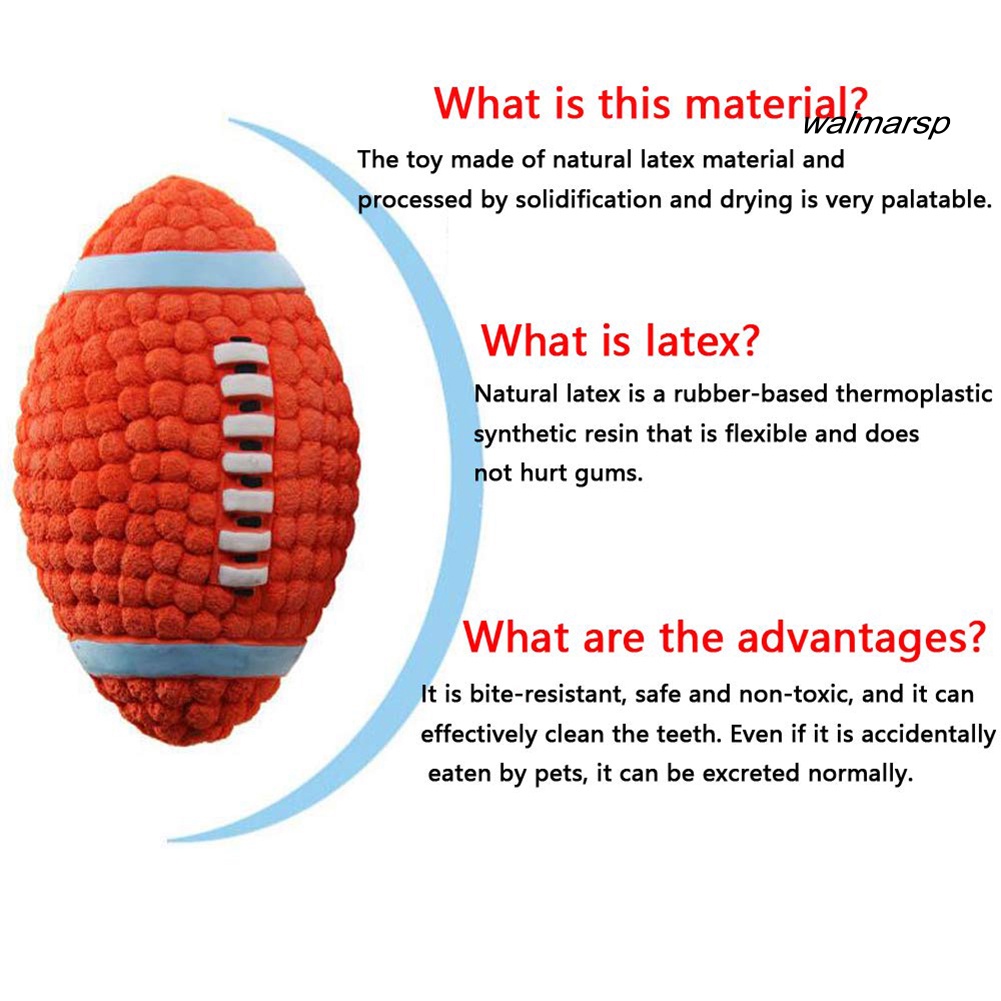 What is this material?

walmarsp

The toy made of natural latex material and processed by solidification and drying is very palatable.

What is latex?

Natural latex is a rubber-based thermoplastic synthetic resin that is flexible and does not hurt gums.

What are the advantages?

It is bite-resistant, safe and non-toxic, and it can effectively clean the teeth. Even if it is accidentally eaten by pets, it can be excreted normally.